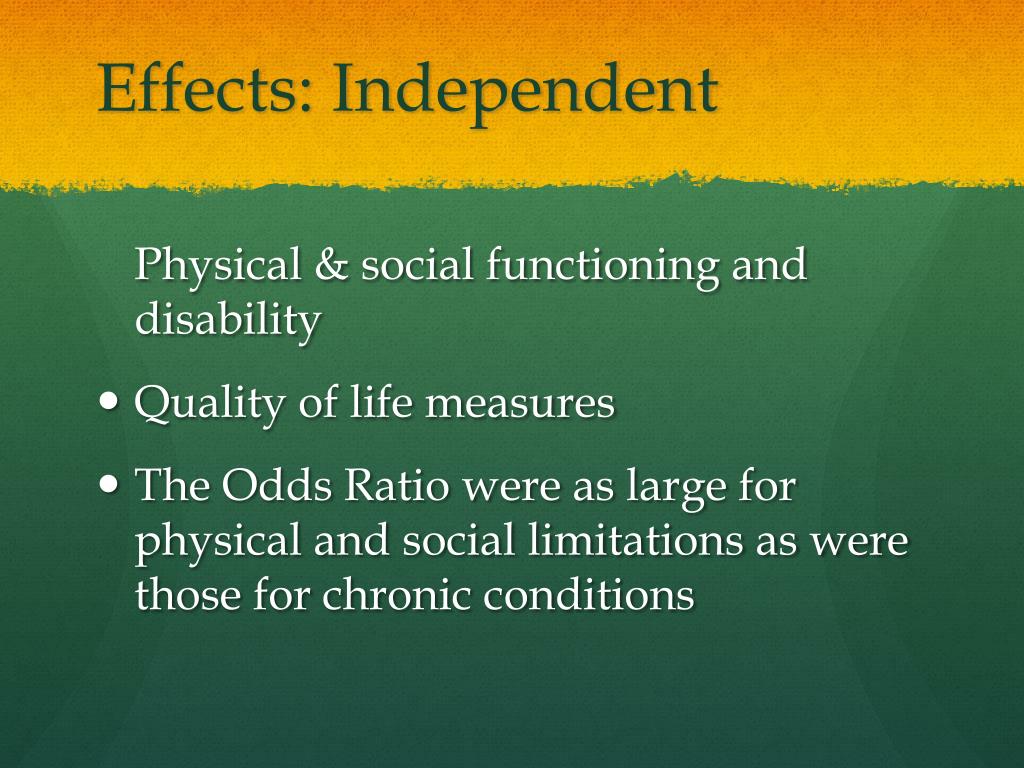 Effects: Independent

Physical & social functioning and disability

• Quality of life measures

• The Odds Ratio were as large for physical and social limitations as were those for chronic conditions